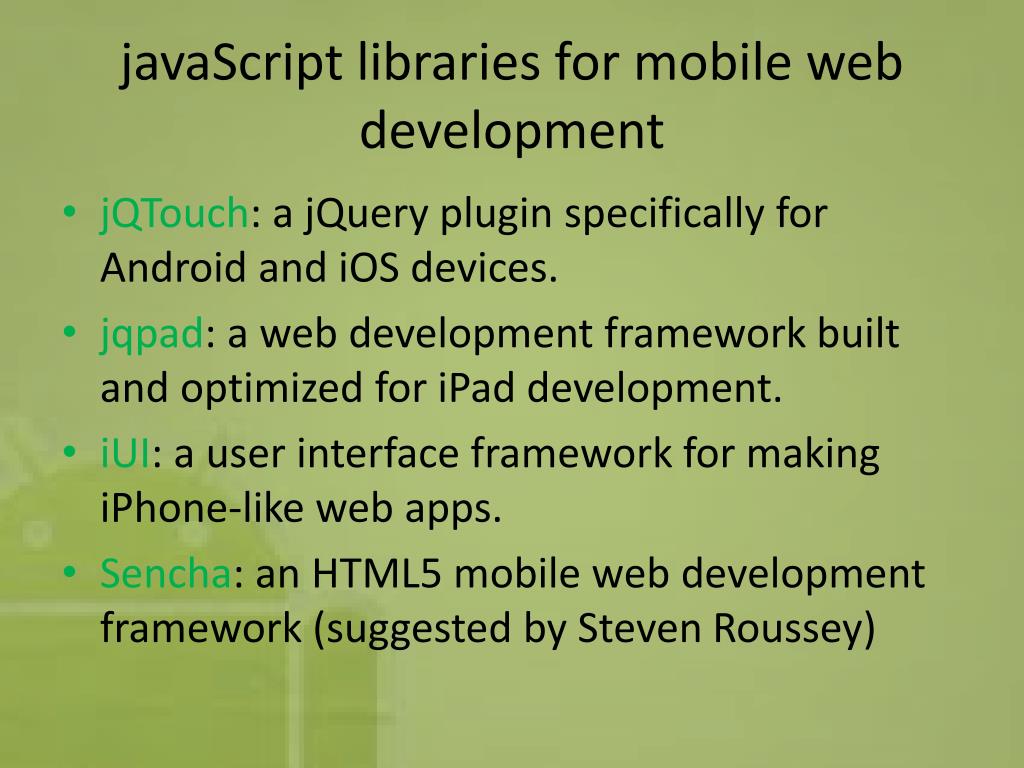 javaScript libraries for mobile web development

• jQTouch: a jQuery plugin specifically for Android and iOS devices.
• jqpad: a web development framework built and optimized for iPad development.
• iUI: a user interface framework for making iPhone-like web apps.
• Sencha: an HTML5 mobile web development framework (suggested by Steven Roussey)